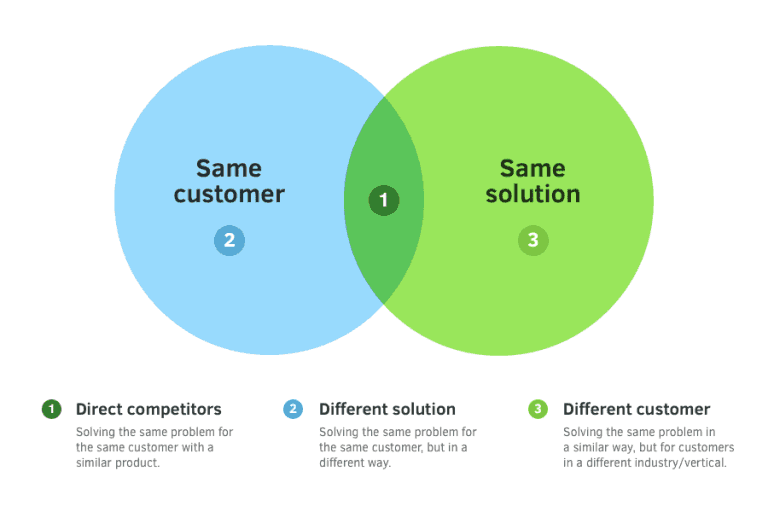 Same customer

2

1

Same solution

3

1 Direct competitors
Solving the same problem for the same customer with a similar product.

2 Different solution
Solving the same problem for the same customer, but in a different way.

3 Different customer
Solving the same problem in a similar way, but for customers in a different industry/vertical.